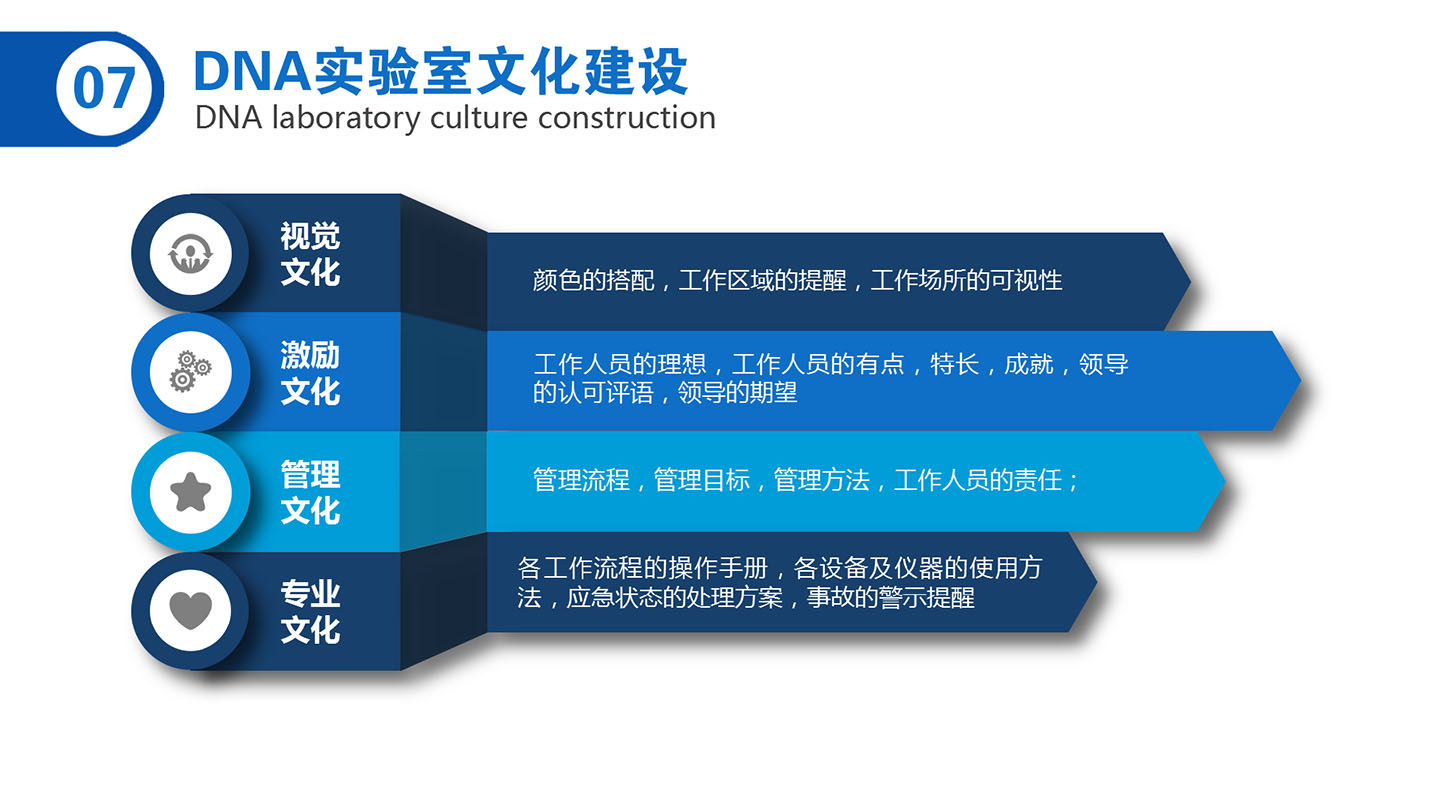 07

DNA实验室文化建设
DNA laboratory culture construction

视觉文化

颜色的搭配，工作区域的提醒，工作场所的可视性

激励文化

工作人员的理想，工作人员的有点，特长，成就，领导的认可评语，领导的期望

管理文化

管理流程，管理目标，管理方法，工作人员的责任；

专业文化

各工作流程的操作手册，各设备及仪器的使用方法，应急状态的处理方案，事故的警示提醒